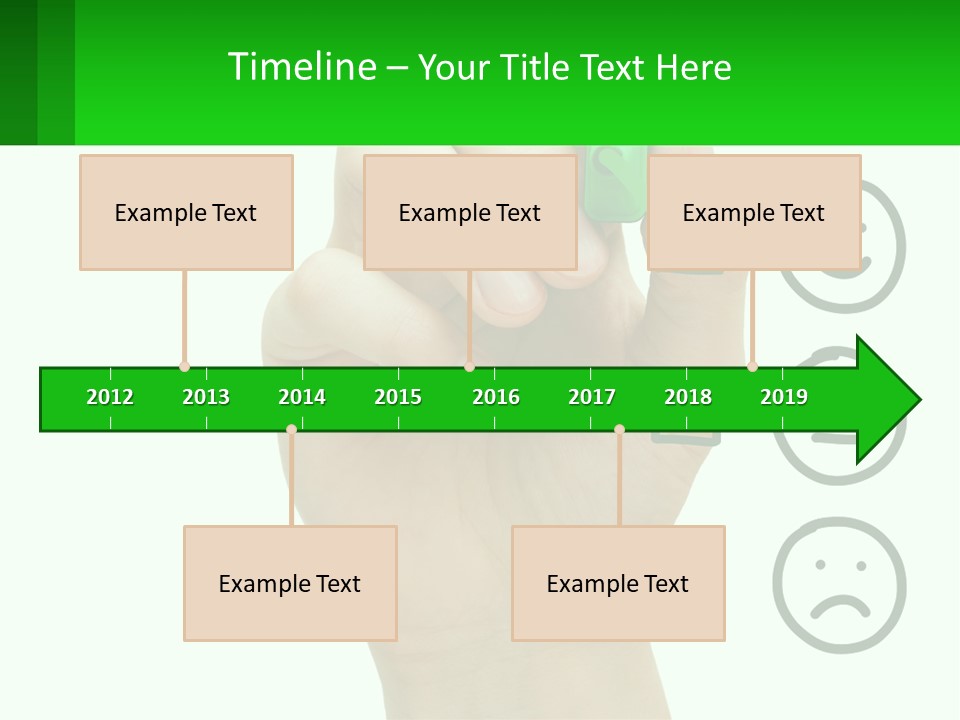 Timeline – Your Title Text Here

Example Text

Example Text

Example Text

2012 2013 2014 2015 2016 2017 2018 2019

Example Text

Example Text